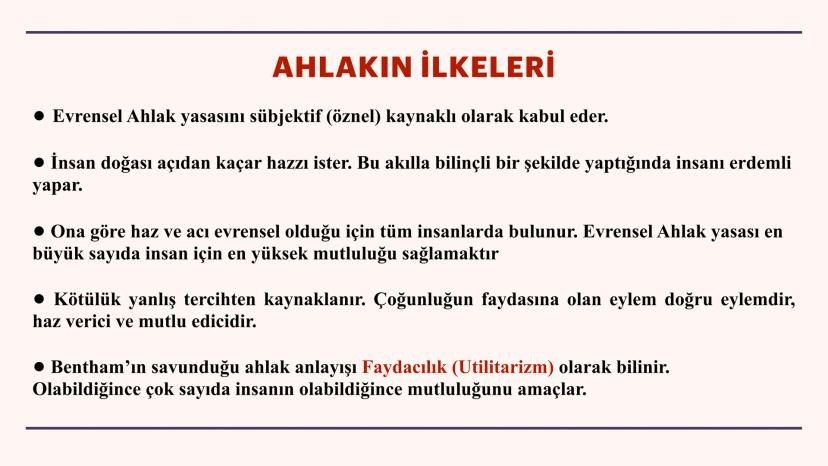 AHLAKIN İLKELERİ

● Evrensel Ahlak yasasını sübjektif (öznel) kaynaklı olarak kabul eder.

● İnsan doğası açıdan kaçar hazzı ister. Bu akılla bilinçli bir şekilde yaptığında insanı erdemli yapar.

● Ona göre haz ve acı evrensel olduğu için tüm insanlarda bulunur. Evrensel Ahlak yasası en büyük sayıda insan için en yüksek mutluluğu sağlamaktır

● Kötülük yanlış tercihten kaynaklanır. Çoğunluğun faydasına olan eylem doğru eylemdir, haz verici ve mutlu edicidir.

● Bentham'ın savunduğu ahlak anlayışı Faydacılık (Utilitarizm) olarak bilinir. Olabildiğince çok sayıda insanın olabildiğince mutluluğunu amaçlar.